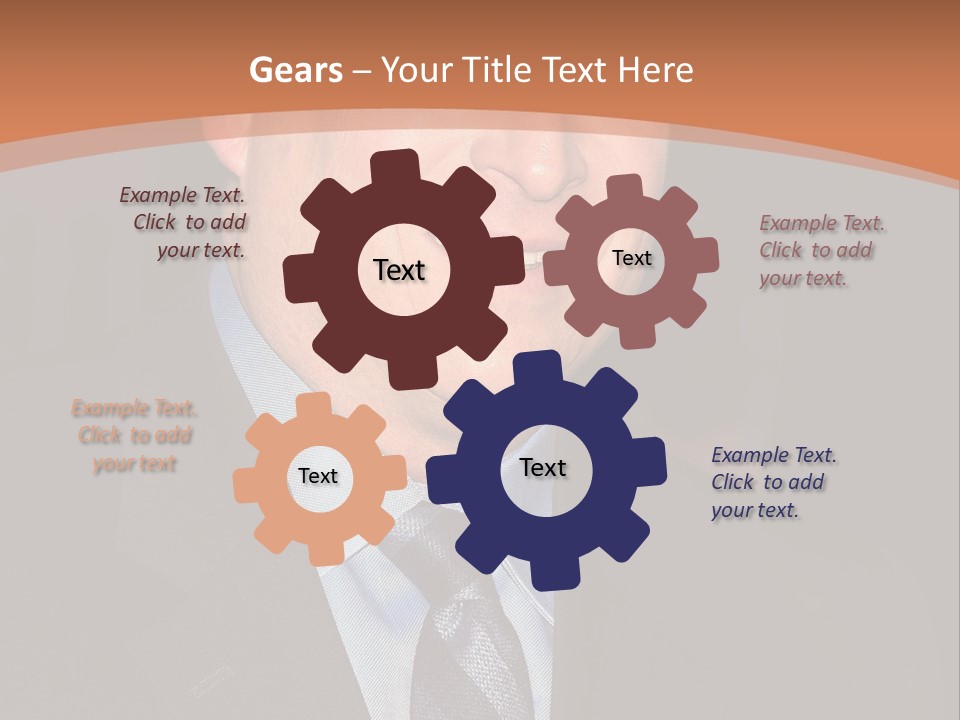 Gears – Your Title Text Here

Example Text. Click to add your text.

Text

Text

Example Text. Click to add your text.

Example Text. Click to add your text

Text

Text

Example Text. Click to add your text.